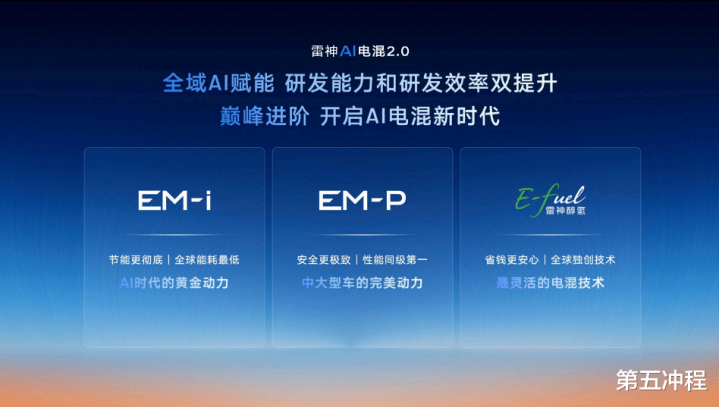 雷神AI电混2.0

全域AI赋能 研发能力和研发效率双提升
巅峰进阶 开启AI电混新时代

EM-i

节能更彻底 | 全球能耗最低
AI时代的黄金动力

EM-P

安全更极致 | 性能同级第一
中大型车的完美动力

E-fuel
雷神醇氢

省钱更安心 | 全球独创技术
最灵活的电混技术

第五冲程